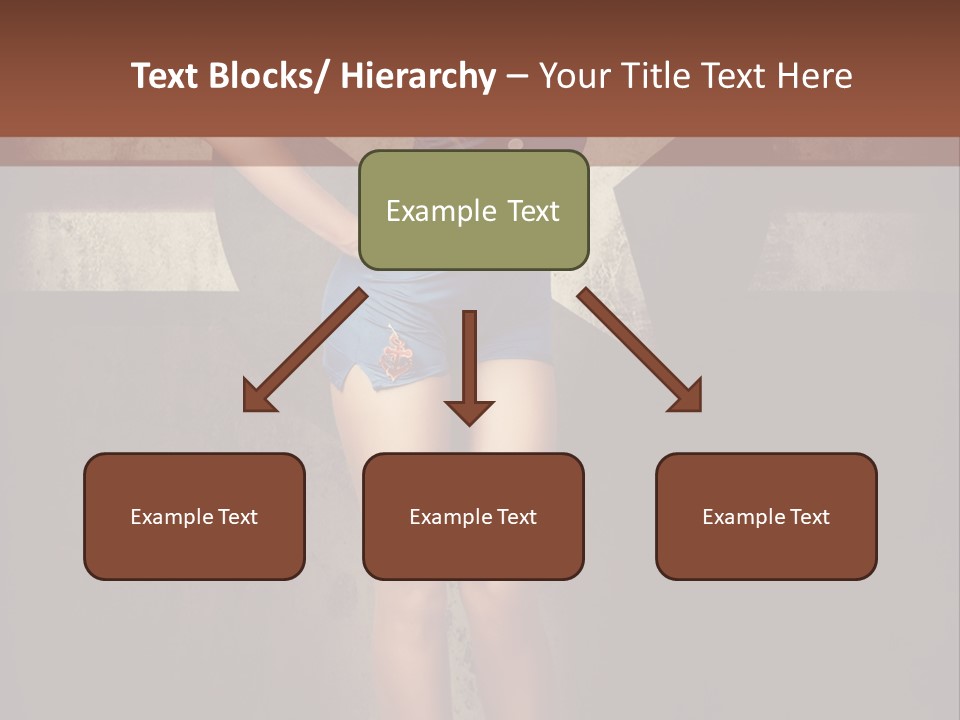 Text Blocks/ Hierarchy – Your Title Text Here

Example Text

Example Text

Example Text

Example Text